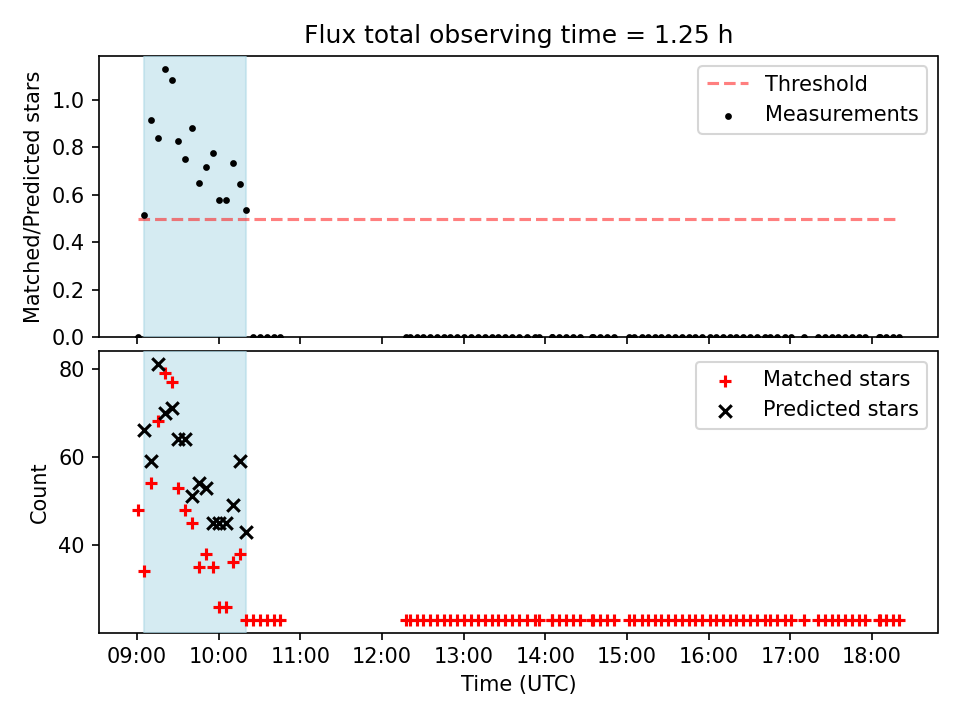 Flux total observing time = 1.25 h

Matched/Predicted stars

1.0
0.8
0.6
0.4
0.2
0.0

Threshold
Measurements

Count

80
60
40

Matched stars
Predicted stars

09:00
10:00
11:00
12:00
13:00
14:00
15:00
16:00
17:00
18:00

Time (UTC)